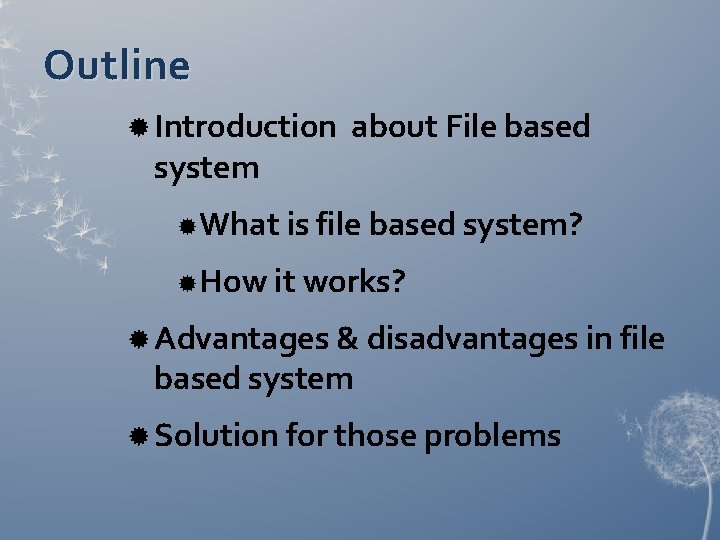 Outline

Introduction about File based system

What is file based system?

How it works?

Advantages & disadvantages in file based system

Solution for those problems